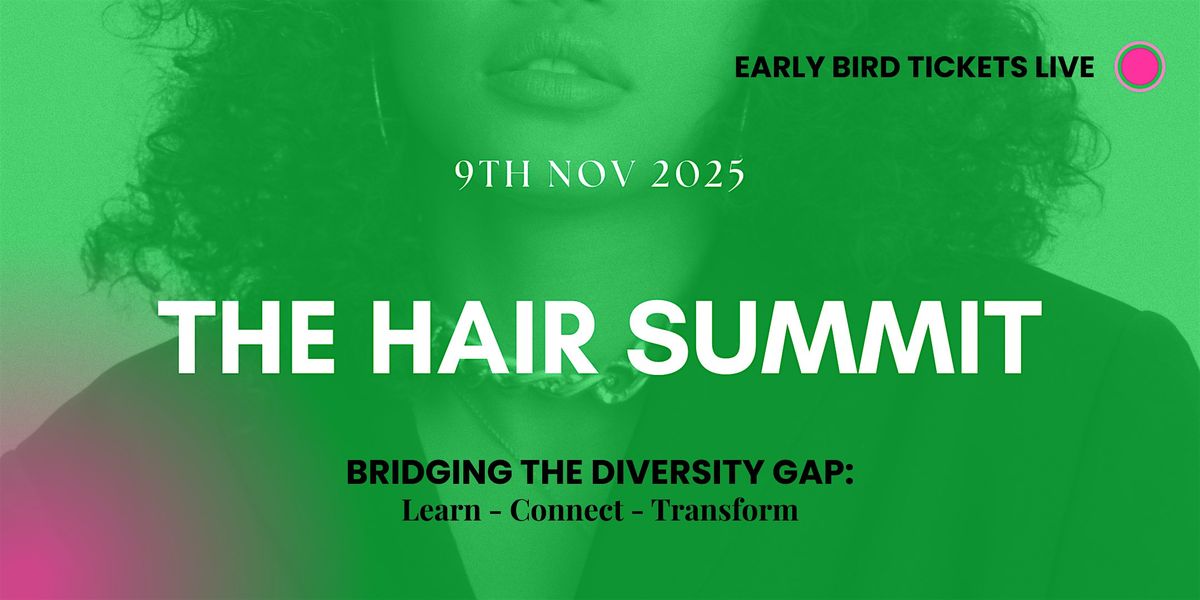 EARLY BIRD TICKETS LIVE

9TH NOV 2025

THE HAIR SUMMIT

BRIDGING THE DIVERSITY GAP:
Learn - Connect - Transform